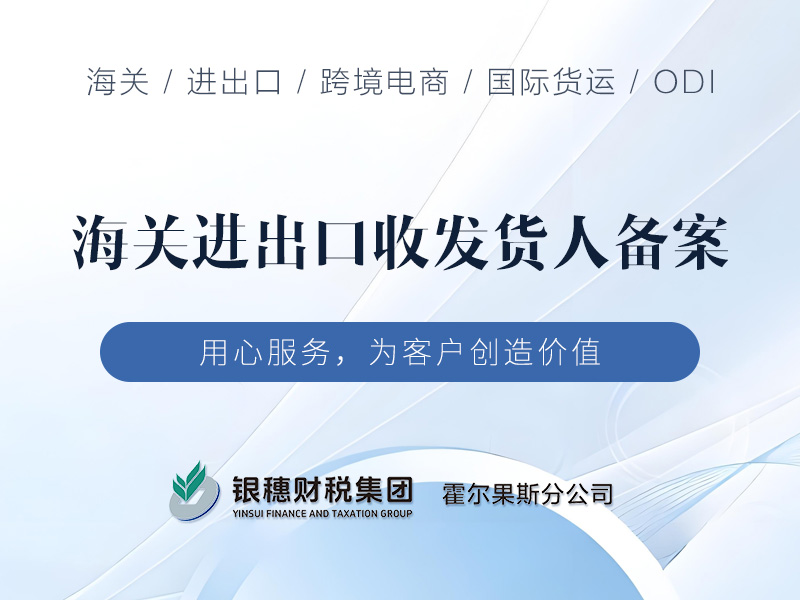 海关 / 进出口 / 跨境电商 / 国际货运 / ODI

海关进出口收发货人备案

用心服务，为客户创造价值

银穗财税集团
YINSUI FINANCE AND TAXATION GROUP

霍尔果斯分公司